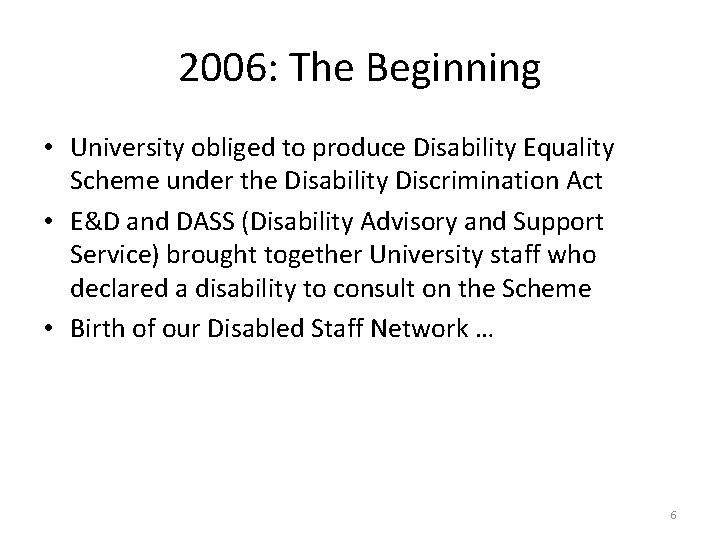 2006: The Beginning

• University obliged to produce Disability Equality Scheme under the Disability Discrimination Act
• E&D and DASS (Disability Advisory and Support Service) brought together University staff who declared a disability to consult on the Scheme
• Birth of our Disabled Staff Network …

6